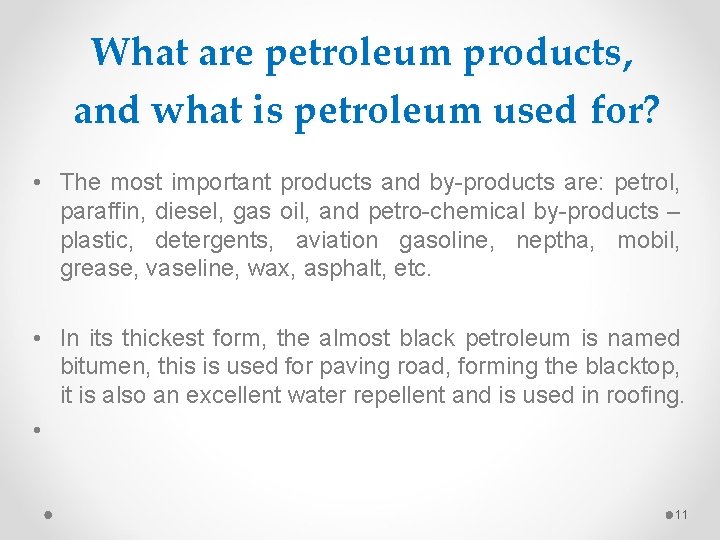 What are petroleum products, and what is petroleum used for?

• The most important products and by-products are: petrol, paraffin, diesel, gas oil, and petro-chemical by-products – plastic, detergents, aviation gasoline, neptha, mobil, grease, vaseline, wax, asphalt, etc.

• In its thickest form, the almost black petroleum is named bitumen, this is used for paving road, forming the blacktop, it is also an excellent water repellent and is used in roofing.

•

11